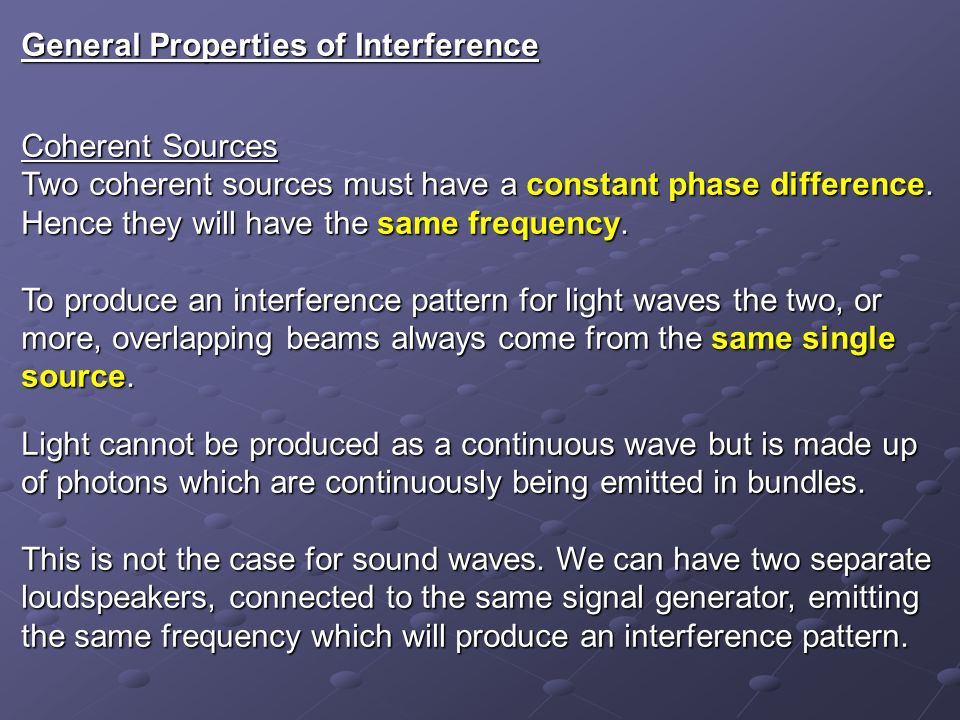 General Properties of Interference

Coherent Sources
Two coherent sources must have a constant phase difference. Hence they will have the same frequency.

To produce an interference pattern for light waves the two, or more, overlapping beams always come from the same single source.

Light cannot be produced as a continuous wave but is made up of photons which are continuously being emitted in bundles.

This is not the case for sound waves. We can have two separate loudspeakers, connected to the same signal generator, emitting the same frequency which will produce an interference pattern.